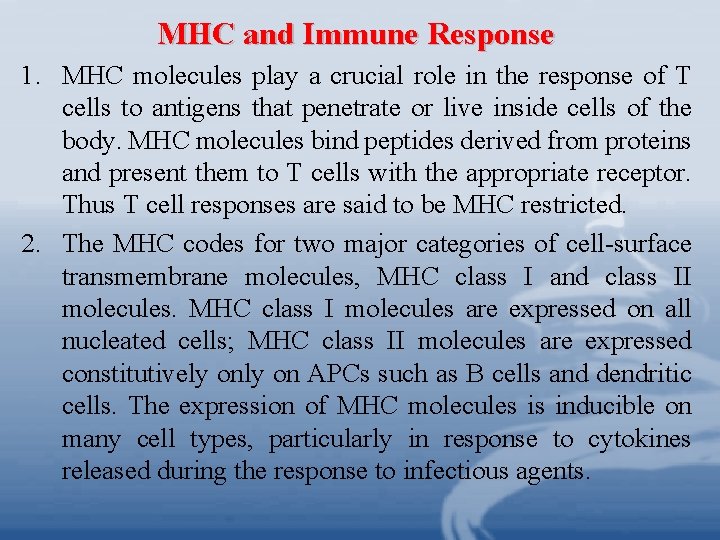 MHC and Immune Response

1. MHC molecules play a crucial role in the response of T cells to antigens that penetrate or live inside cells of the body. MHC molecules bind peptides derived from proteins and present them to T cells with the appropriate receptor. Thus T cell responses are said to be MHC restricted.

2. The MHC codes for two major categories of cell-surface transmembrane molecules, MHC class I and class II molecules. MHC class I molecules are expressed on all nucleated cells; MHC class II molecules are expressed constitutively only on APCs such as B cells and dendritic cells. The expression of MHC molecules is inducible on many cell types, particularly in response to cytokines released during the response to infectious agents.